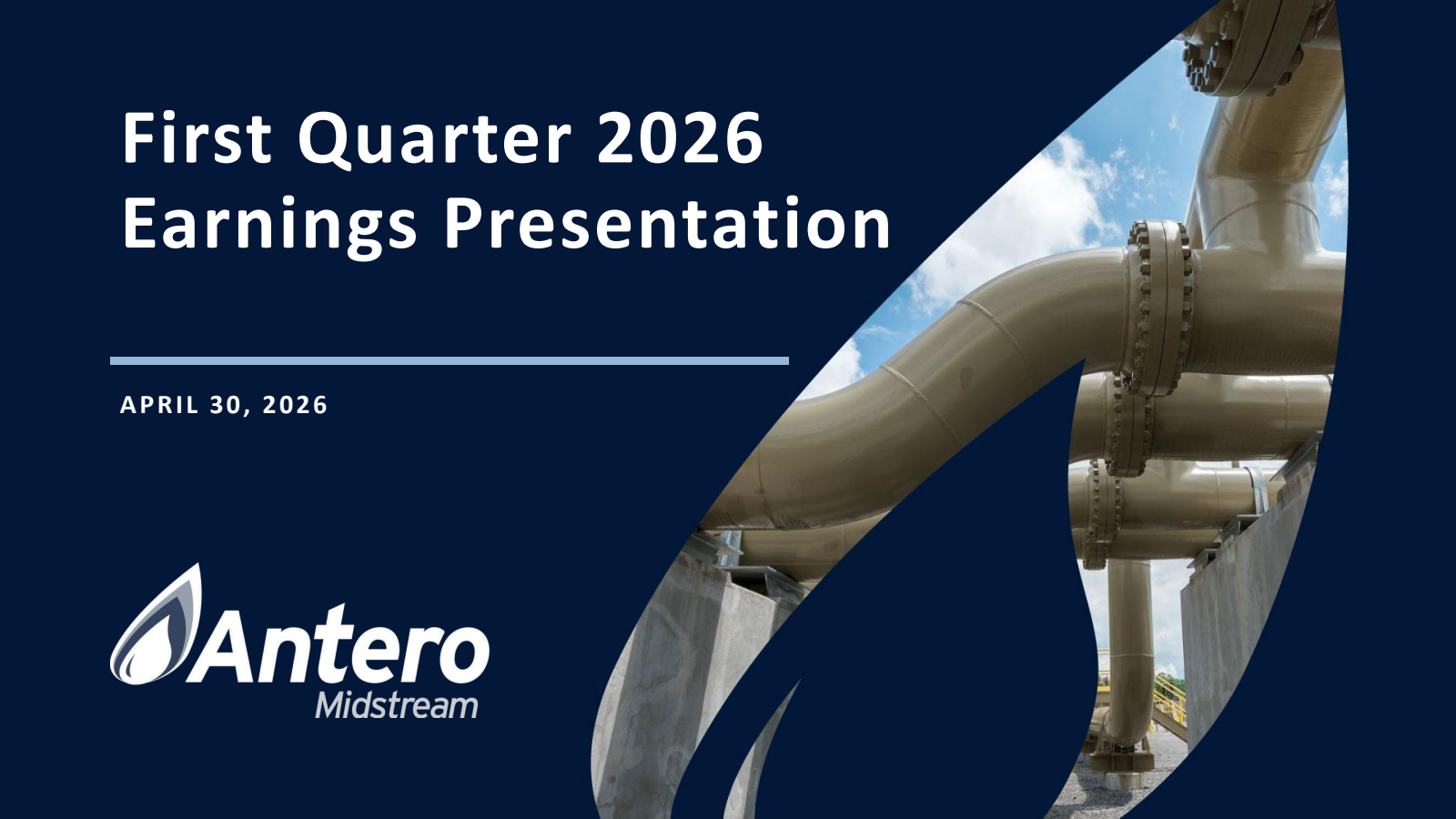 First Quarter 2026
Earnings Presentation

APRIL 30, 2026

Antero
Midstream